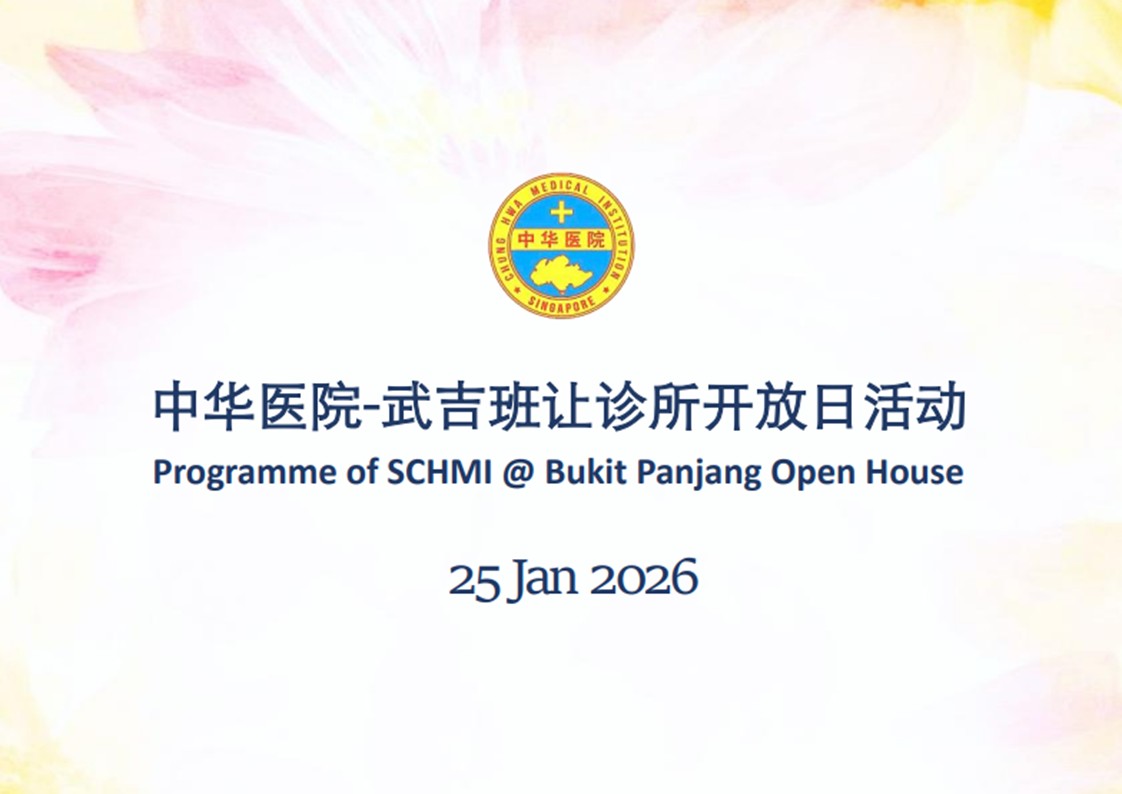 CHUNG HWA MEDICAL INSTITUTION
中华医院
SINGAPORE

中华医院-武吉班让诊所开放日活动
Programme of SCHMI @ Bukit Panjang Open House

25 Jan 2026